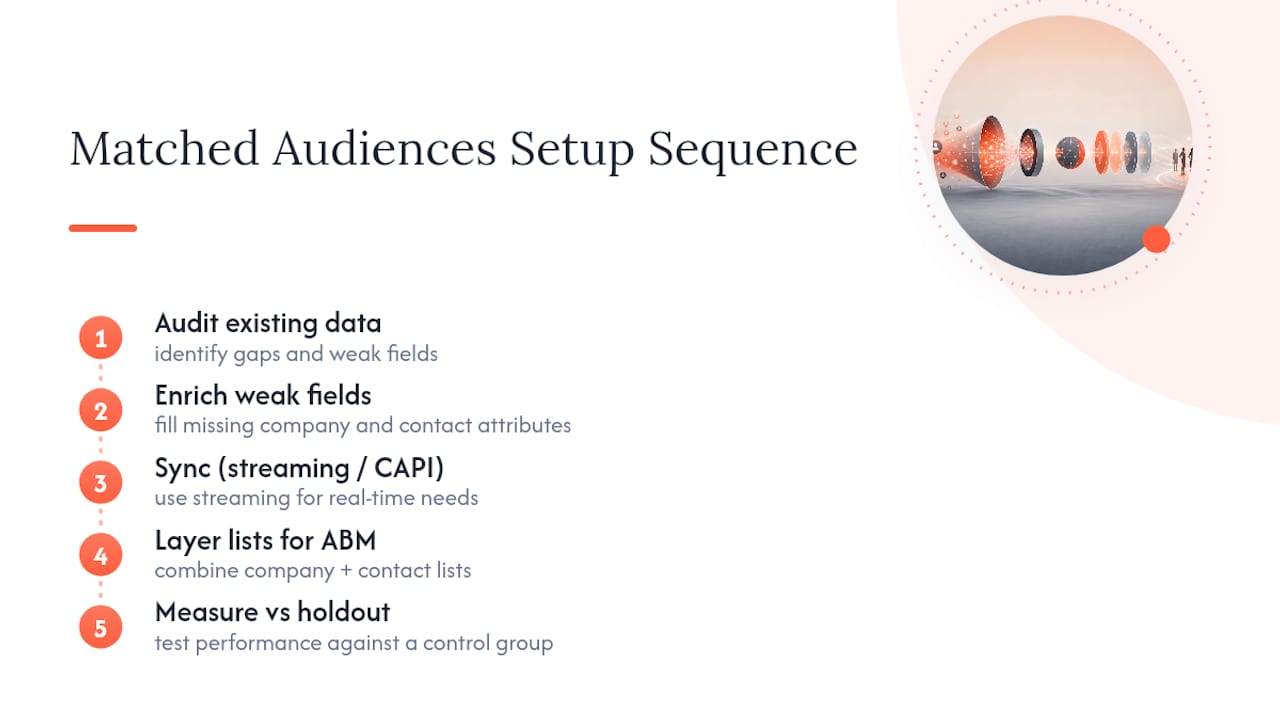 Matched Audiences Setup Sequence

1
Audit existing data
identify gaps and weak fields

2
Enrich weak fields
fill missing company and contact attributes

3
Sync (streaming / CAPI)
use streaming for real-time needs

4
Layer lists for ABM
combine company + contact lists

5
Measure vs holdout
test performance against a control group